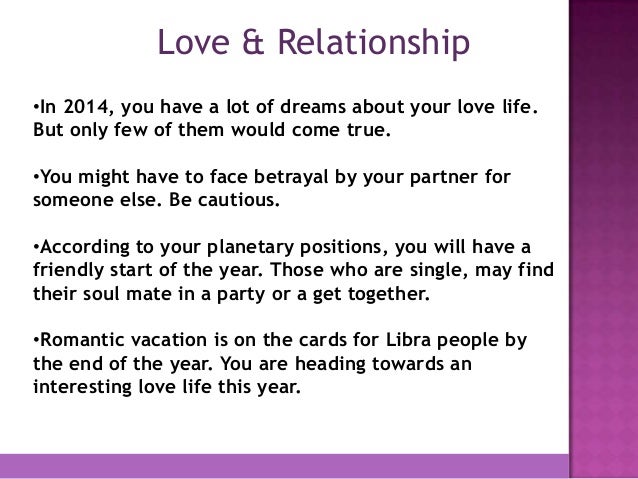 Love & Relationship

•In 2014, you have a lot of dreams about your love life. But only few of them would come true.

•You might have to face betrayal by your partner for someone else. Be cautious.

•According to your planetary positions, you will have a friendly start of the year. Those who are single, may find their soul mate in a party or a get together.

•Romantic vacation is on the cards for Libra people by the end of the year. You are heading towards an interesting love life this year.